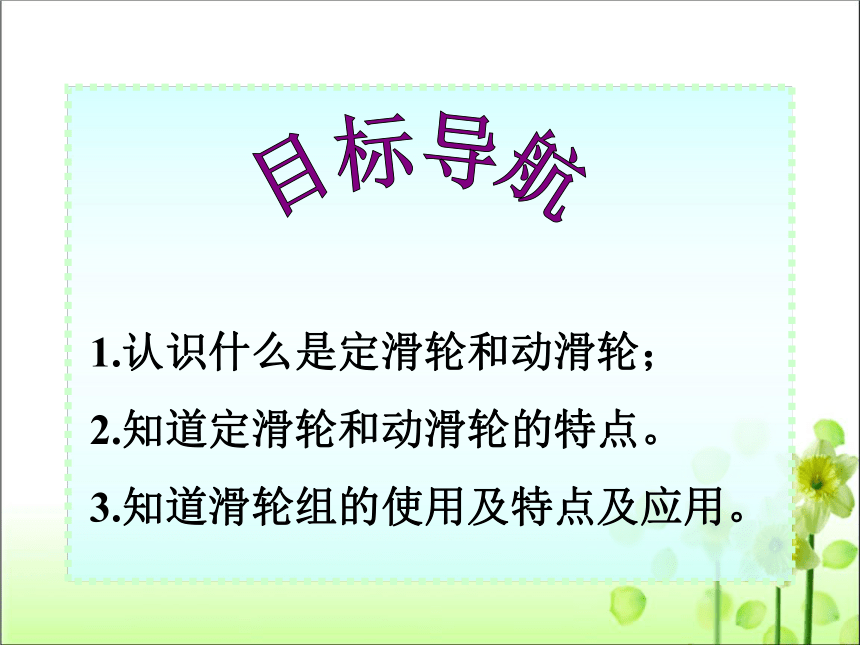 目标导航

1.认识什么是定滑轮和动滑轮；

2.知道定滑轮和动滑轮的特点。

3.知道滑轮组的使用及特点及应用。